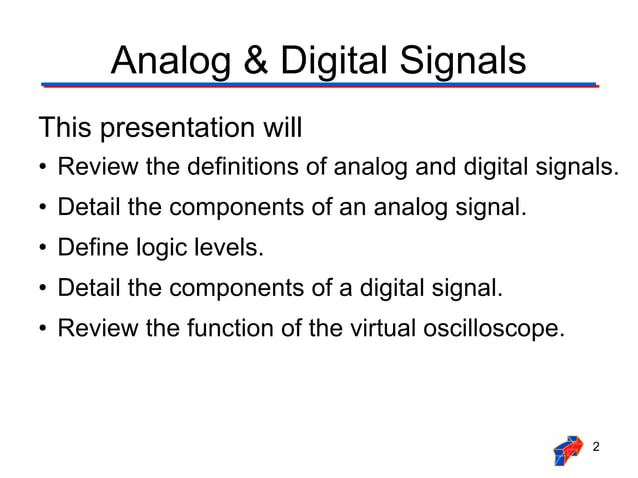 Analog & Digital Signals

This presentation will

• Review the definitions of analog and digital signals.

• Detail the components of an analog signal.

• Define logic levels.

• Detail the components of a digital signal.

• Review the function of the virtual oscilloscope.

2